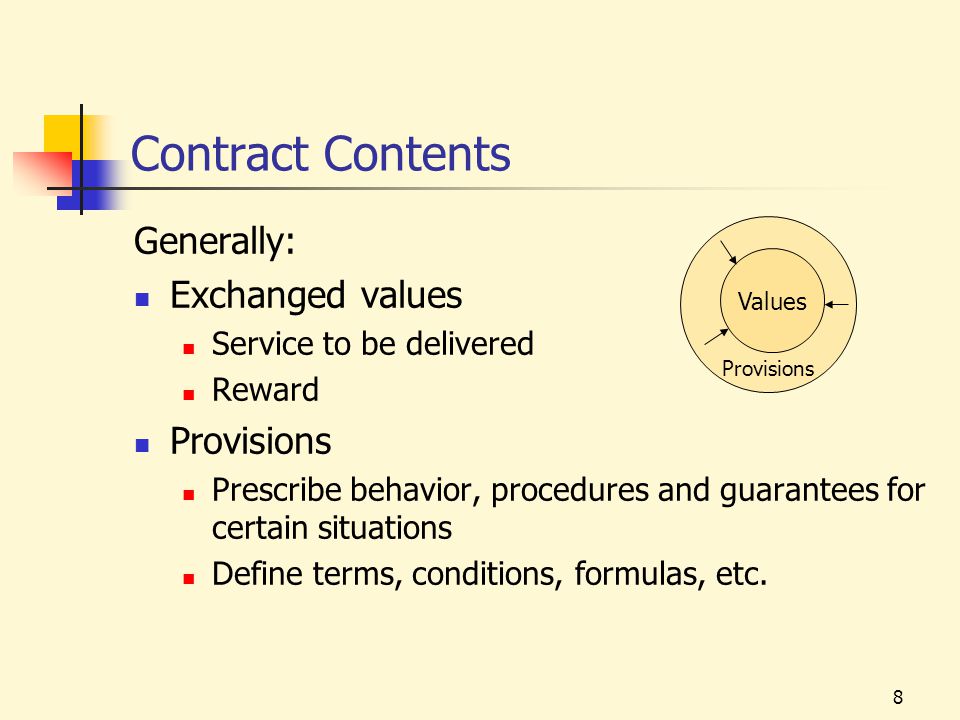 Contract Contents

Generally:

- Exchanged values
  - Service to be delivered
  - Reward
- Provisions
  - Prescribe behavior, procedures and guarantees for certain situations
  - Define terms, conditions, formulas, etc.

Values

Provisions

8